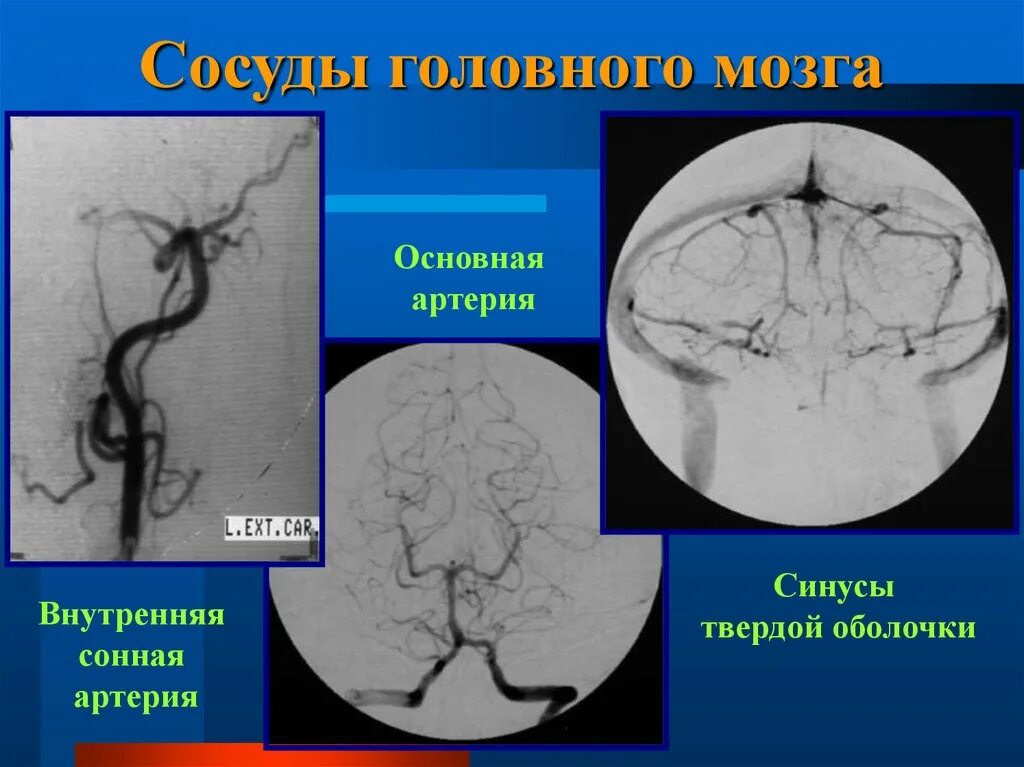 Сосуды головного мозга

L.EXT.CAR.

Основная артерия

Внутренняя сонная артерия

Синусы твердой оболочки